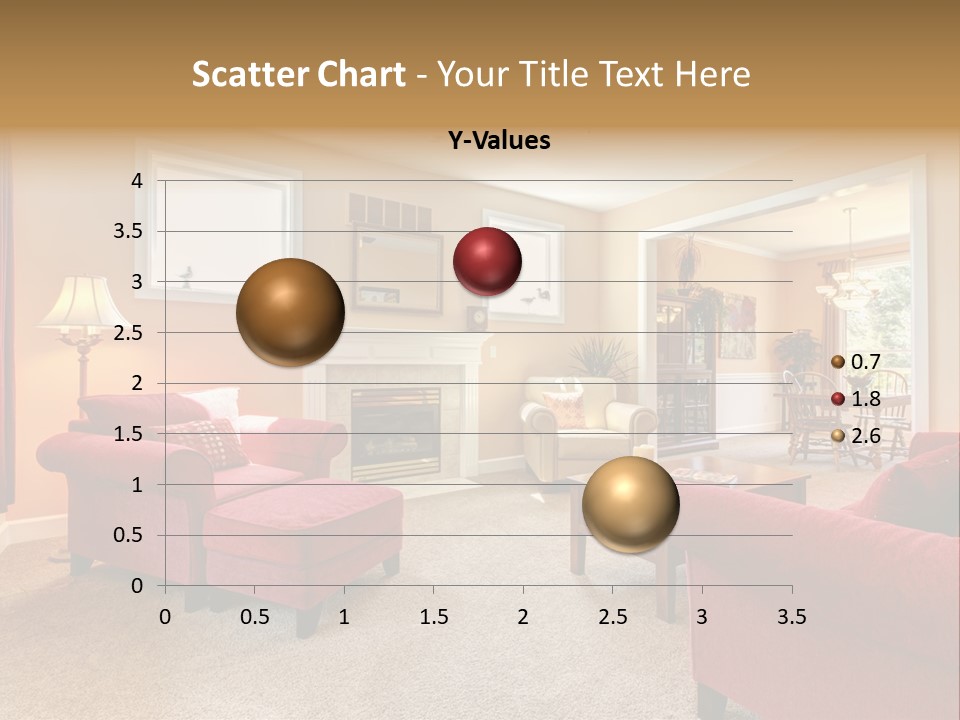 Scatter Chart - Your Title Text Here

Y-Values

4
3.5
3
2.5
2
1.5
1
0.5
0

0 0.5 1 1.5 2 2.5 3 3.5

0.7
1.8
2.6